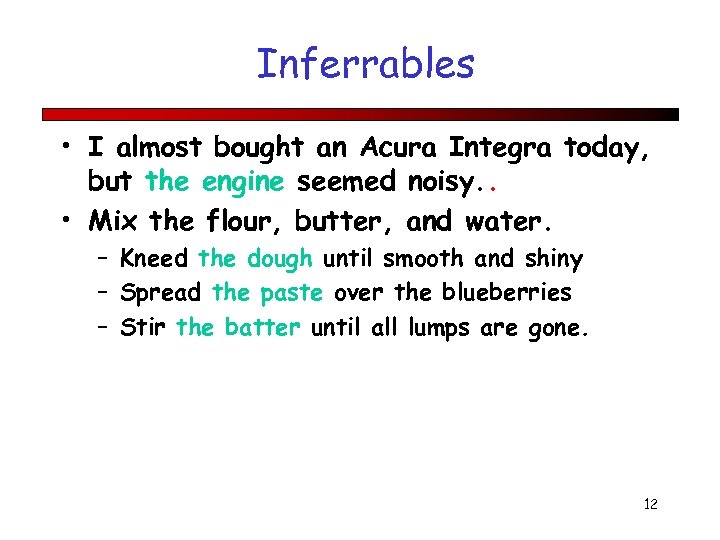 Inferrables

• I almost bought an Acura Integra today, but the engine seemed noisy..

• Mix the flour, butter, and water.
  – Kneed the dough until smooth and shiny
  – Spread the paste over the blueberries
  – Stir the batter until all lumps are gone.

12